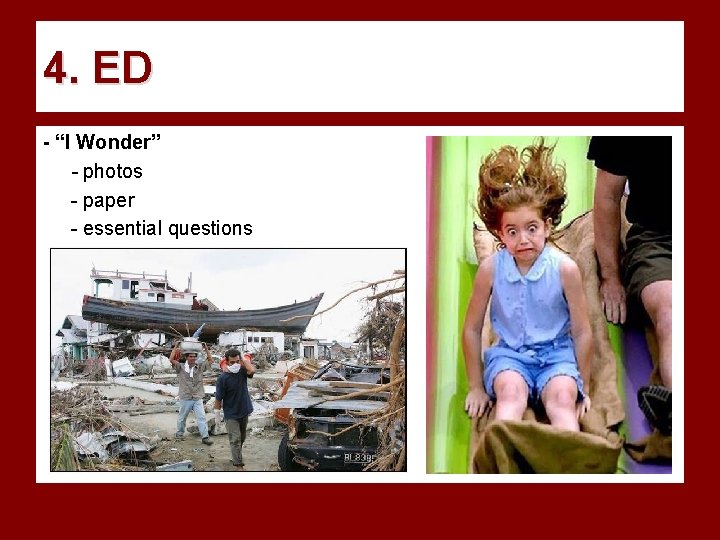 4. ED

- "I Wonder"
- photos
- paper
- essential questions

BL 839